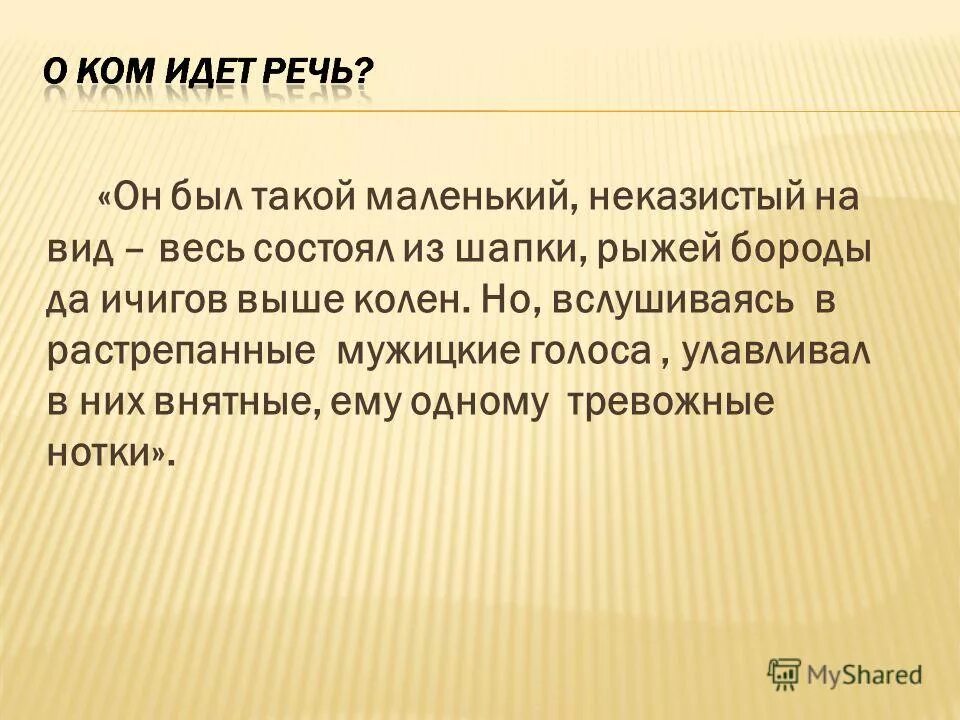 О КОМ ИДЕТ РЕЧЬ?

«Он был такой маленький, неказистый на вид – весь состоял из шапки, рыжей бороды да ичигов выше колен. Но, вслушиваясь в растрепанные мужицкие голоса , улавливал в них внятные, ему одному тревожные нотки».

MyShared